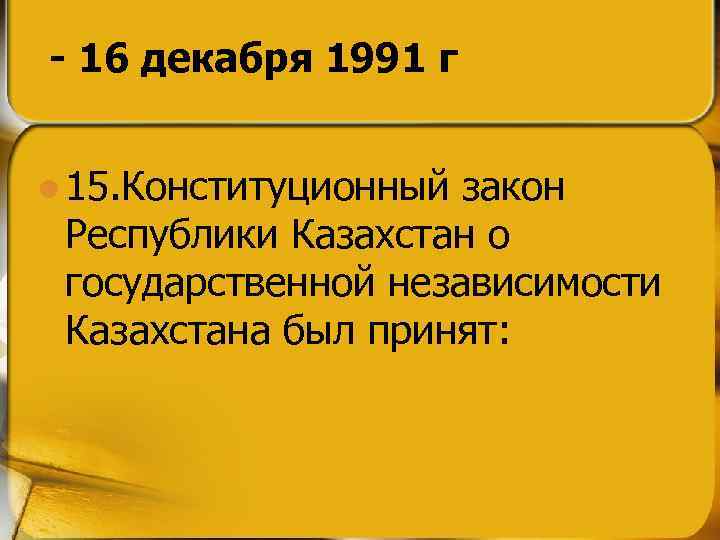 - 16 декабря 1991 г

15.Конституционный закон Республики Казахстан о государственной независимости Казахстана был принят: